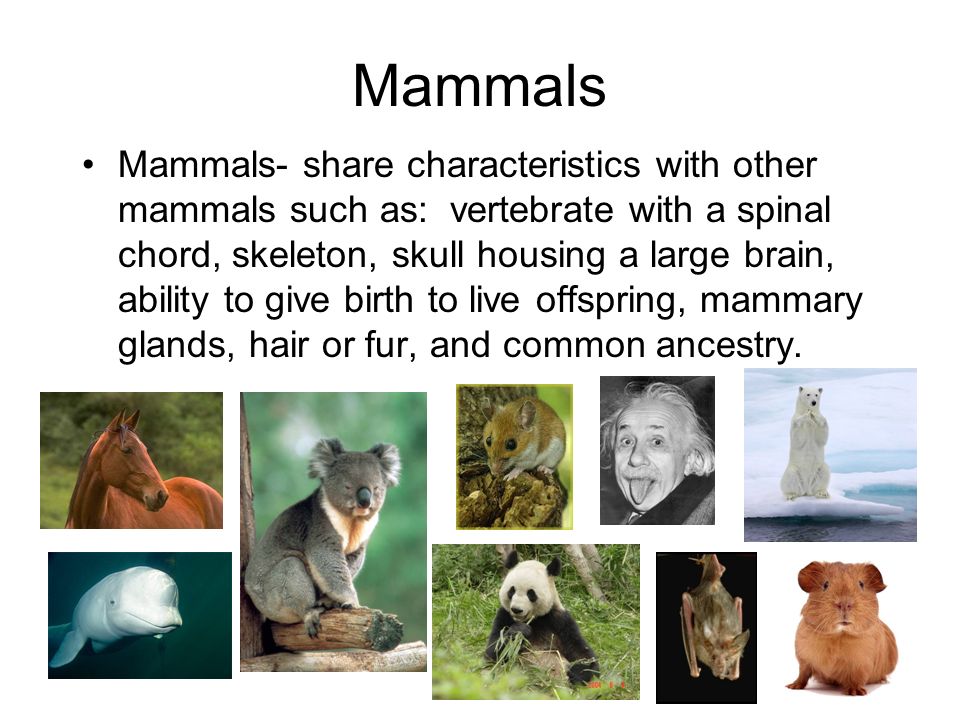 Mammals

• Mammals- share characteristics with other mammals such as: vertebrate with a spinal chord, skeleton, skull housing a large brain, ability to give birth to live offspring, mammary glands, hair or fur, and common ancestry.